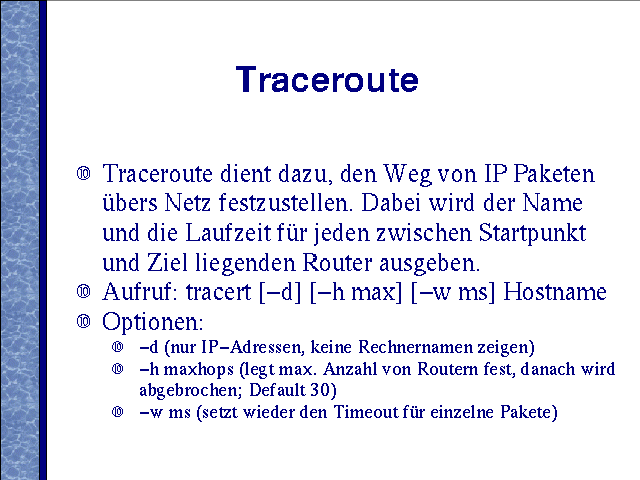 Traceroute

Traceroute dient dazu, den Weg von IP Paketen übers Netz festzustellen. Dabei wird der Name und die Laufzeit für jeden zwischen Startpunkt und Ziel liegenden Router ausgeben.

Aufruf: tracert [–d] [–h max] [–w ms] Hostname

Optionen:

–d (nur IP–Adressen, keine Rechnernamen zeigen)

–h maxhops (legt max. Anzahl von Routern fest, danach wird abgebrochen; Default 30)

–w ms (setzt wieder den Timeout für einzelne Pakete)